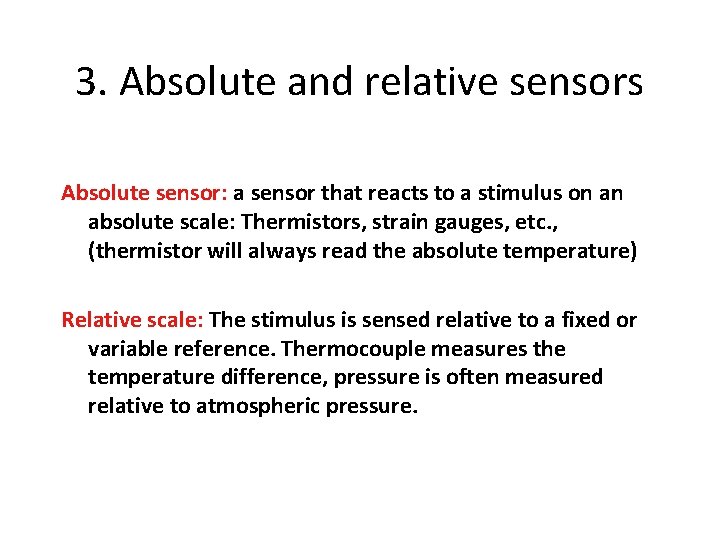 3. Absolute and relative sensors

Absolute sensor: a sensor that reacts to a stimulus on an absolute scale: Thermistors, strain gauges, etc., (thermistor will always read the absolute temperature)

Relative scale: The stimulus is sensed relative to a fixed or variable reference. Thermocouple measures the temperature difference, pressure is often measured relative to atmospheric pressure.